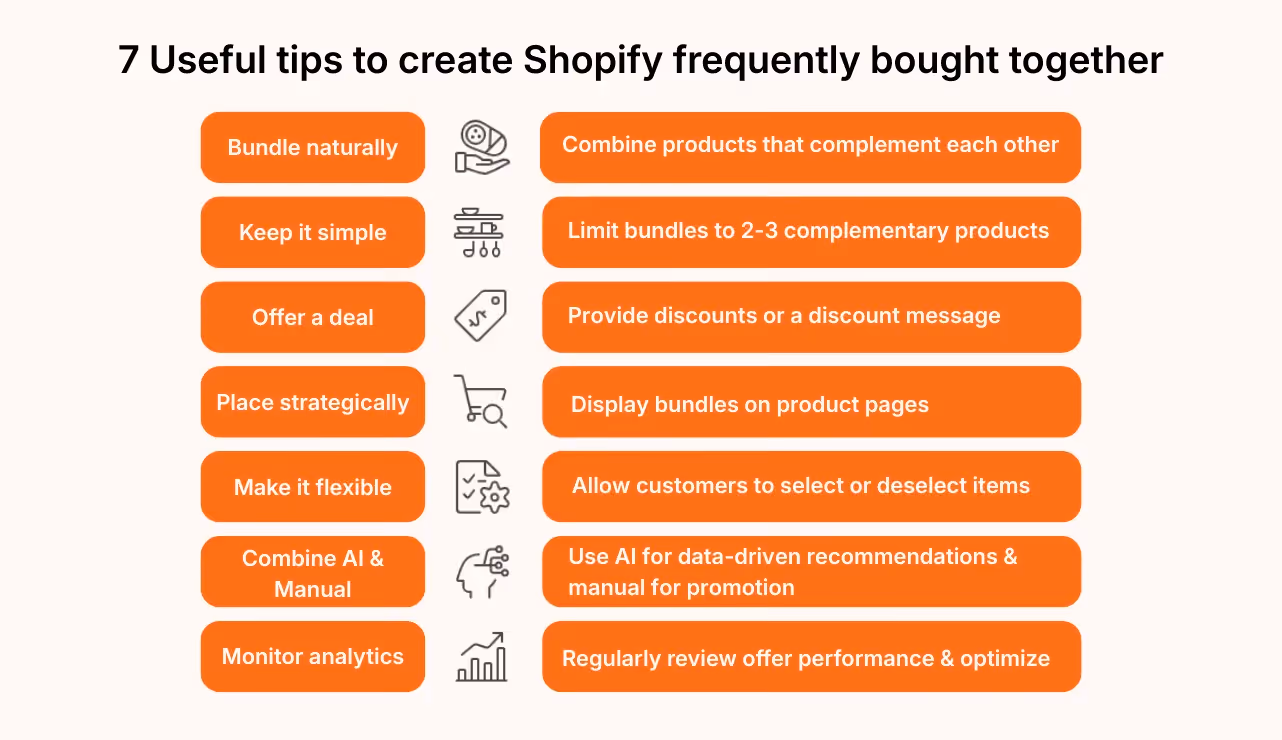 7 Useful tips to create Shopify frequently bought together

Bundle naturally

Combine products that complement each other

Keep it simple

Limit bundles to 2-3 complementary products

Offer a deal

Provide discounts or a discount message

Place strategically

Display bundles on product pages

Make it flexible

Allow customers to select or deselect items

Combine AI & Manual

Use AI for data-driven recommendations & manual for promotion

Monitor analytics

Regularly review offer performance & optimize